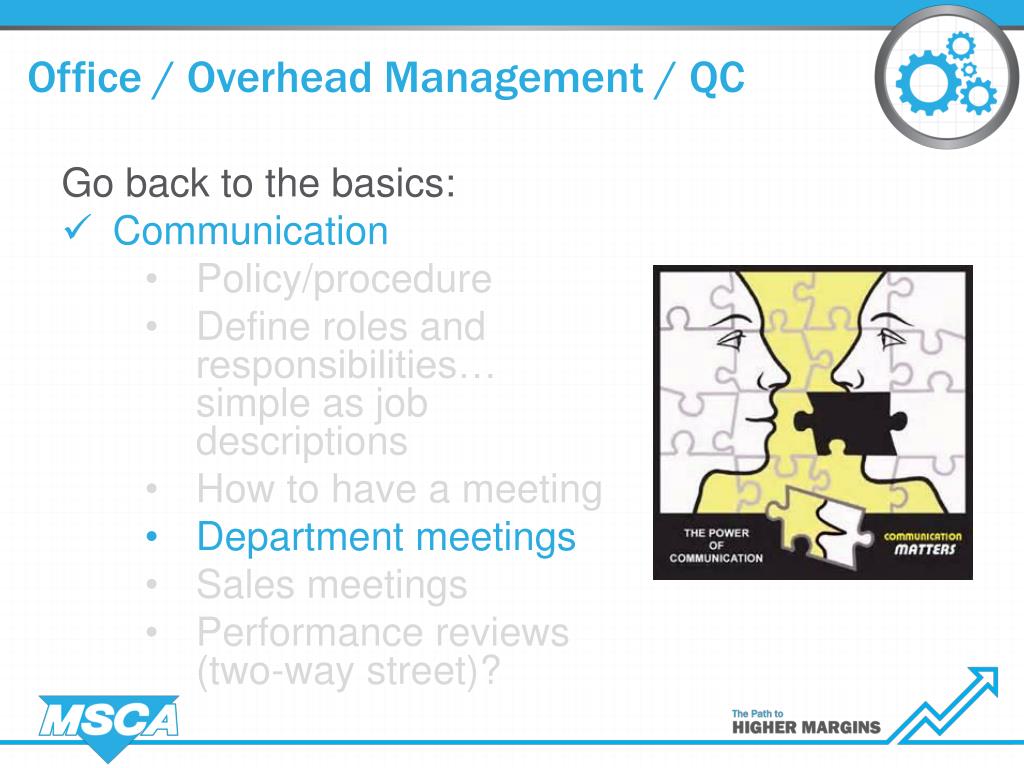 Office / Overhead Management / QC

Go back to the basics:
✓ Communication
• Policy/procedure
• Define roles and responsibilities… simple as job descriptions
• How to have a meeting
• Department meetings
• Sales meetings
• Performance reviews (two-way street)?

THE POWER OF COMMUNICATION

COMMUNICATION MATTERS

MSCA

The Path to HIGHER MARGINS